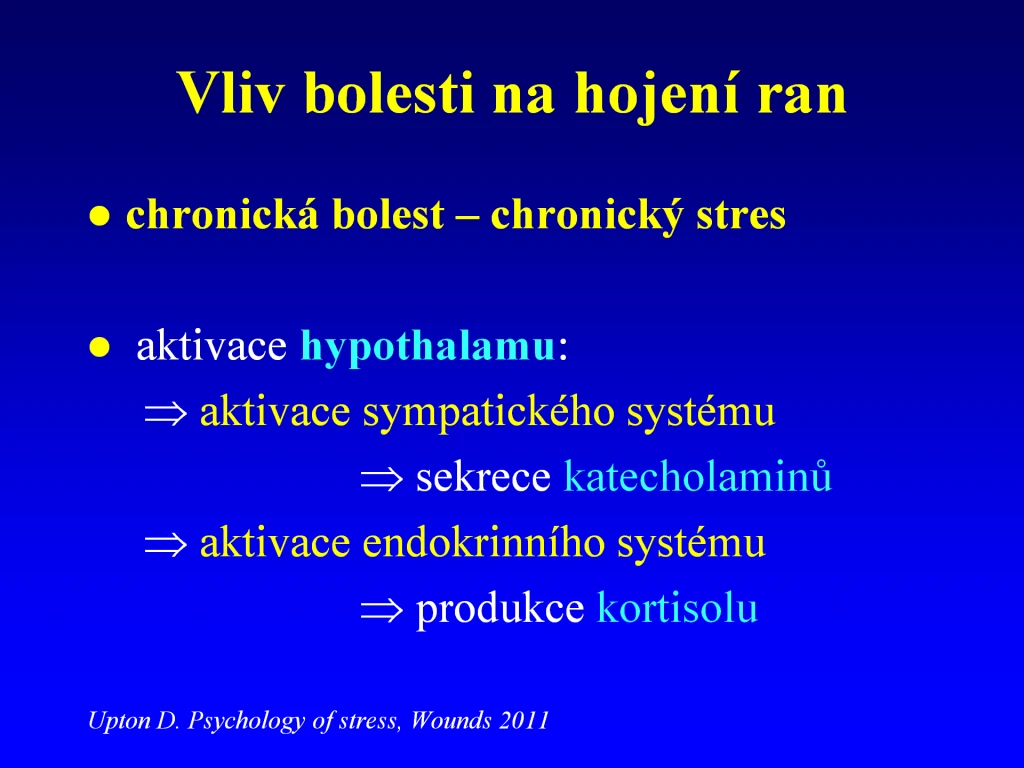 Vliv bolesti na hojení ran

● chronická bolest – chronický stres

● aktivace hypothalamu:

$\Rightarrow$ aktivace sympatického systému

$\Rightarrow$ sekrece katecholaminů

$\Rightarrow$ aktivace endokrinního systému

$\Rightarrow$ produkce kortisolu

Upton D. Psychology of stress, Wounds 2011